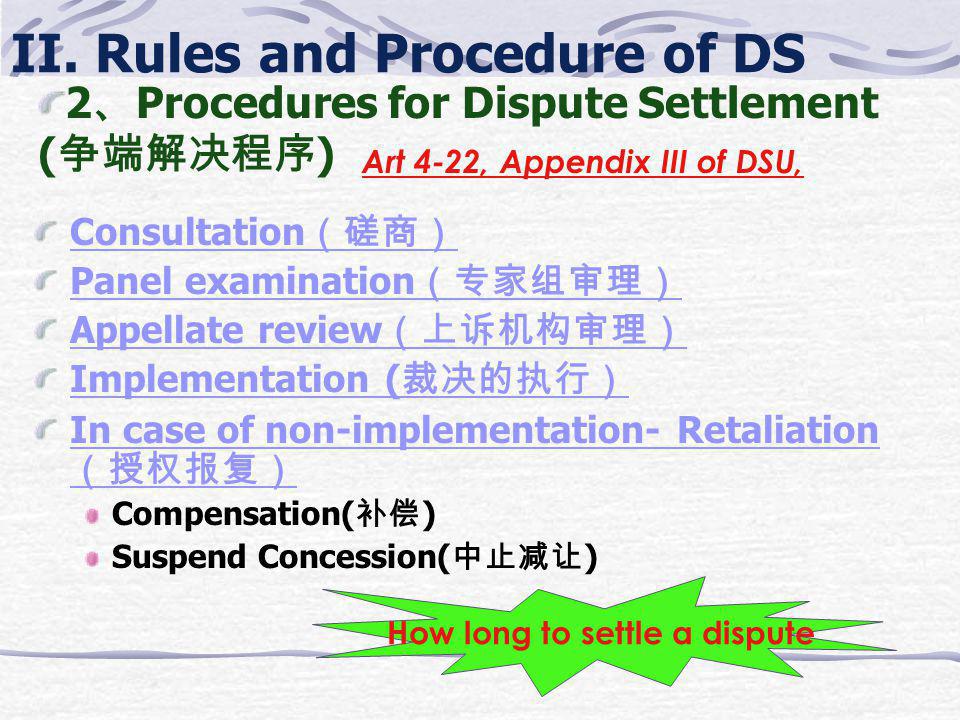 II. Rules and Procedure of DS

2、Procedures for Dispute Settlement (争端解决程序) Art 4-22, Appendix III of DSU,

Consultation（磋商）

Panel examination（专家组审理）

Appellate review（上诉机构审理）

Implementation (裁决的执行）

In case of non-implementation- Retaliation（授权报复）

Compensation(补偿)

Suspend Concession(中止减让)

How long to settle a dispute